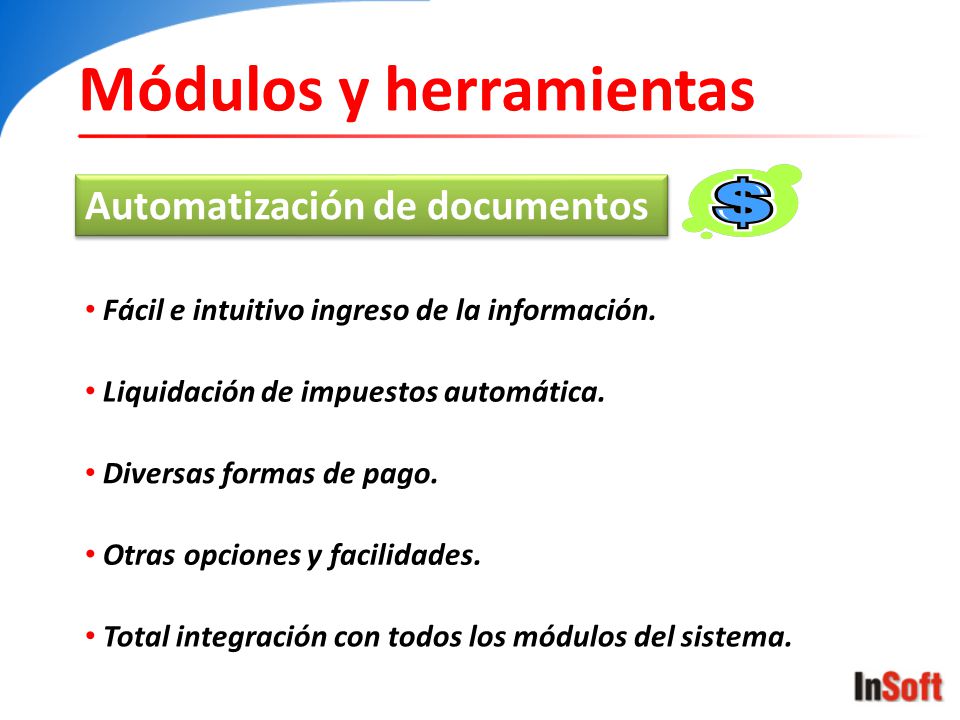 Módulos y herramientas

Automatización de documentos

$

• Fácil e intuitivo ingreso de la información.

• Liquidación de impuestos automática.

• Diversas formas de pago.

• Otras opciones y facilidades.

• Total integración con todos los módulos del sistema.

InSoft